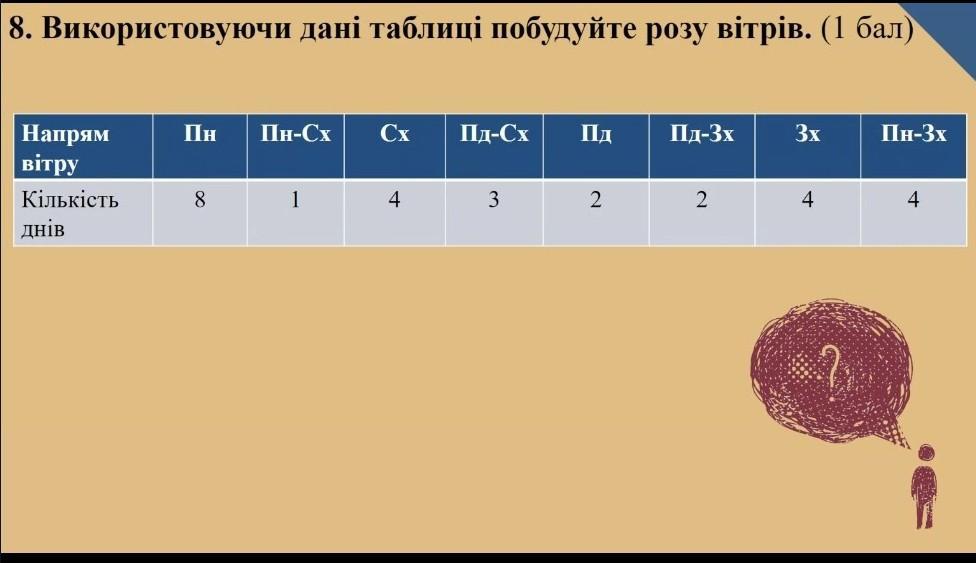 8. Використовуючи дані таблиці побудуйте розу вітрів. (1 бал)

| Напрям вітру | Пн | Пн-Сх | Сх | Пд-Сх | Пд | Пд-Зх | Зх | Пн-Зх |
|---|---|---|---|---|---|---|---|---|
| Кількість днів | 8 | 1 | 4 | 3 | 2 | 2 | 4 | 4 |

?